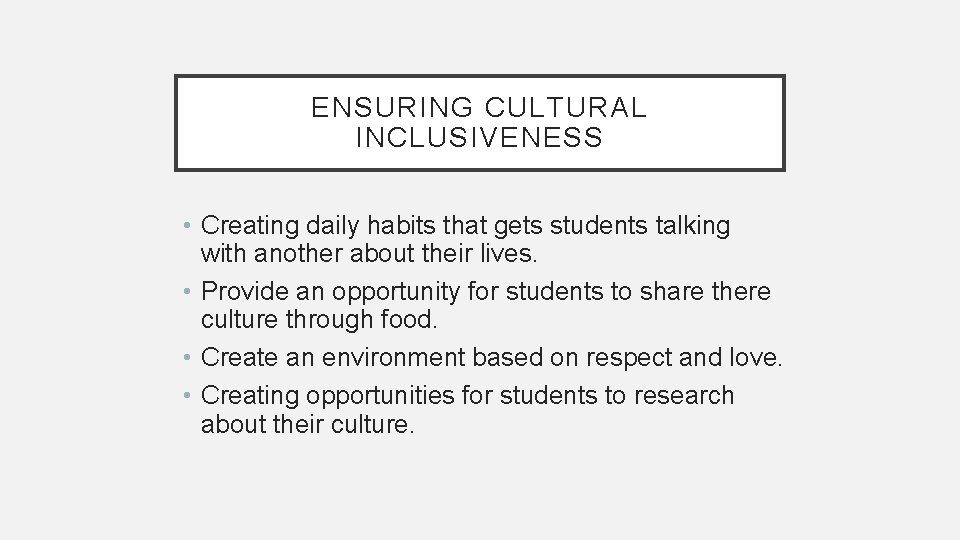 ENSURING CULTURAL INCLUSIVENESS

• Creating daily habits that gets students talking with another about their lives.
• Provide an opportunity for students to share there culture through food.
• Create an environment based on respect and love.
• Creating opportunities for students to research about their culture.